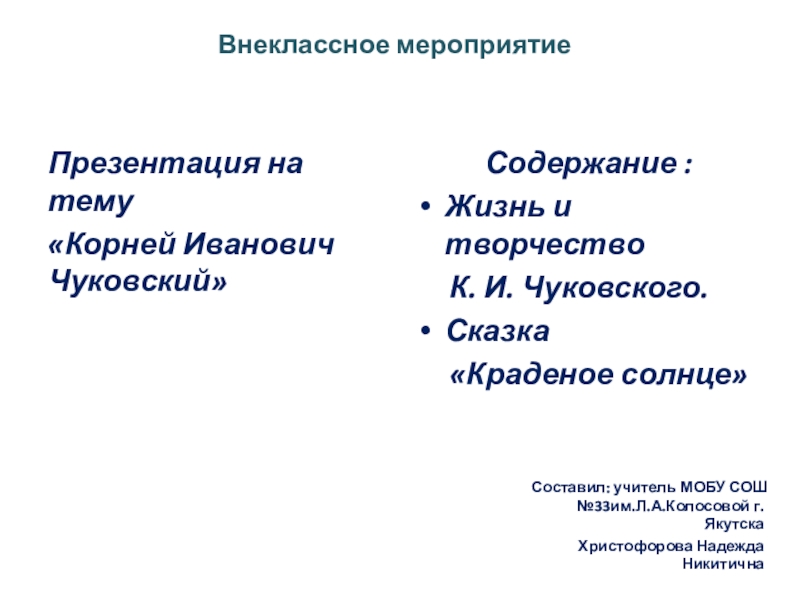 Внеклассное мероприятие

Презентация на тему

«Корней Иванович Чуковский»

Содержание :

• Жизнь и творчество

К. И. Чуковского.

• Сказка

«Краденое солнце»

Составил: учитель МОБУ СОШ №33им.Л.А.Колосовой г. Якутска

Христофорова Надежда Никитична